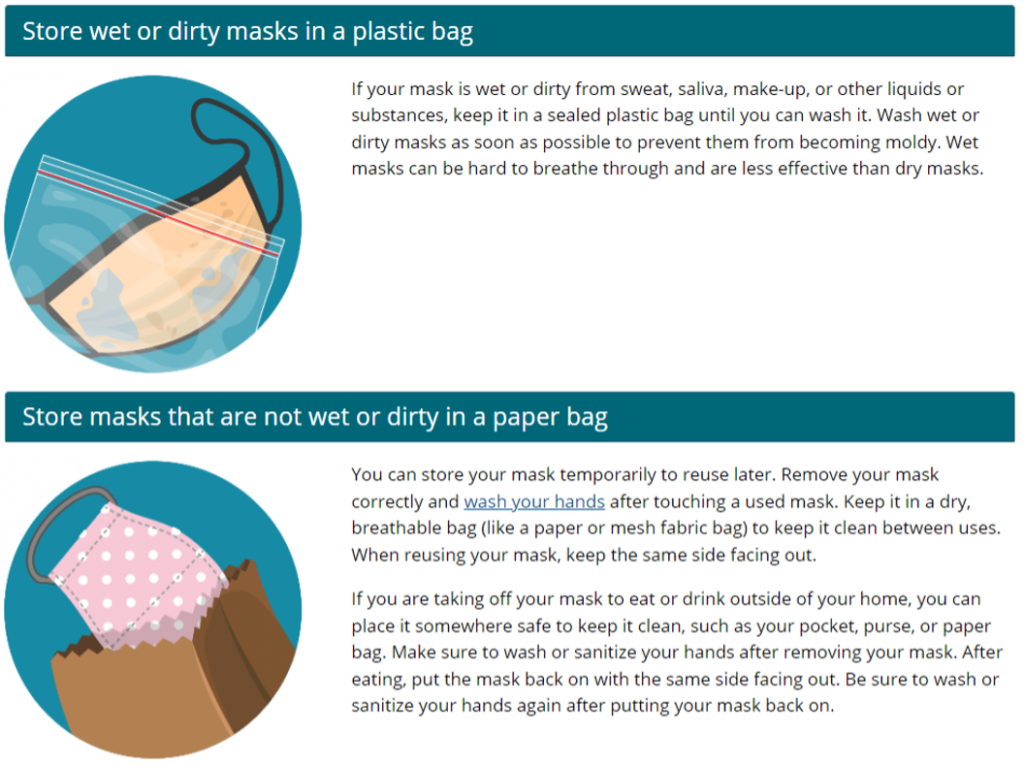 Store wet or dirty masks in a plastic bag

If your mask is wet or dirty from sweat, saliva, make-up, or other liquids or substances, keep it in a sealed plastic bag until you can wash it. Wash wet or dirty masks as soon as possible to prevent them from becoming moldy. Wet masks can be hard to breathe through and are less effective than dry masks.

Store masks that are not wet or dirty in a paper bag

You can store your mask temporarily to reuse later. Remove your mask correctly and wash your hands after touching a used mask. Keep it in a dry, breathable bag (like a paper or mesh fabric bag) to keep it clean between uses. When reusing your mask, keep the same side facing out.

If you are taking off your mask to eat or drink outside of your home, you can place it somewhere safe to keep it clean, such as your pocket, purse, or paper bag. Make sure to wash or sanitize your hands after removing your mask. After eating, put the mask back on with the same side facing out. Be sure to wash or sanitize your hands again after putting your mask back on.